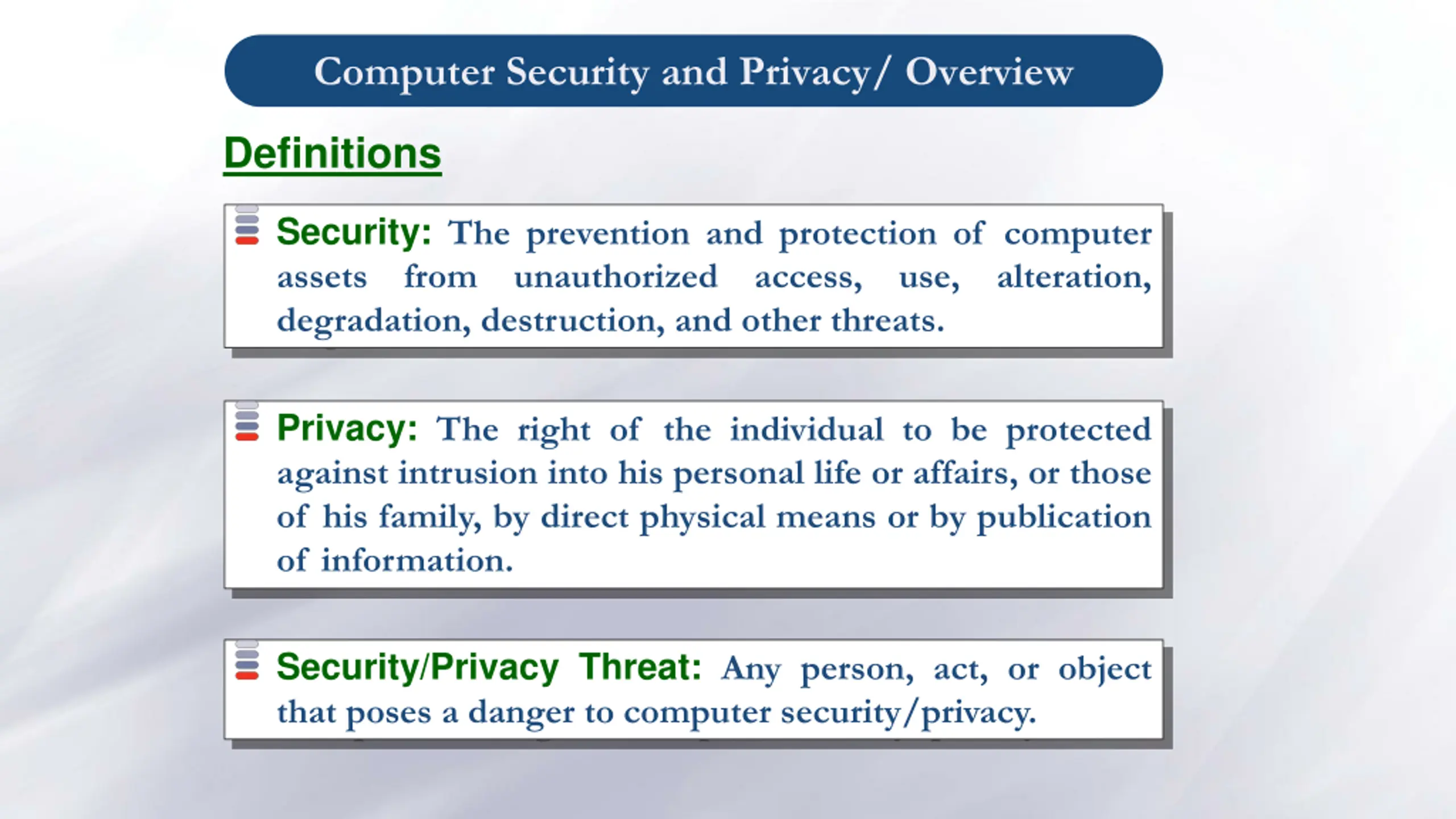 Computer Security and Privacy/ Overview

Definitions

Security: The prevention and protection of computer assets from unauthorized access, use, alteration, degradation, destruction, and other threats.

Privacy: The right of the individual to be protected against intrusion into his personal life or affairs, or those of his family, by direct physical means or by publication of information.

Security/Privacy Threat: Any person, act, or object that poses a danger to computer security/privacy.